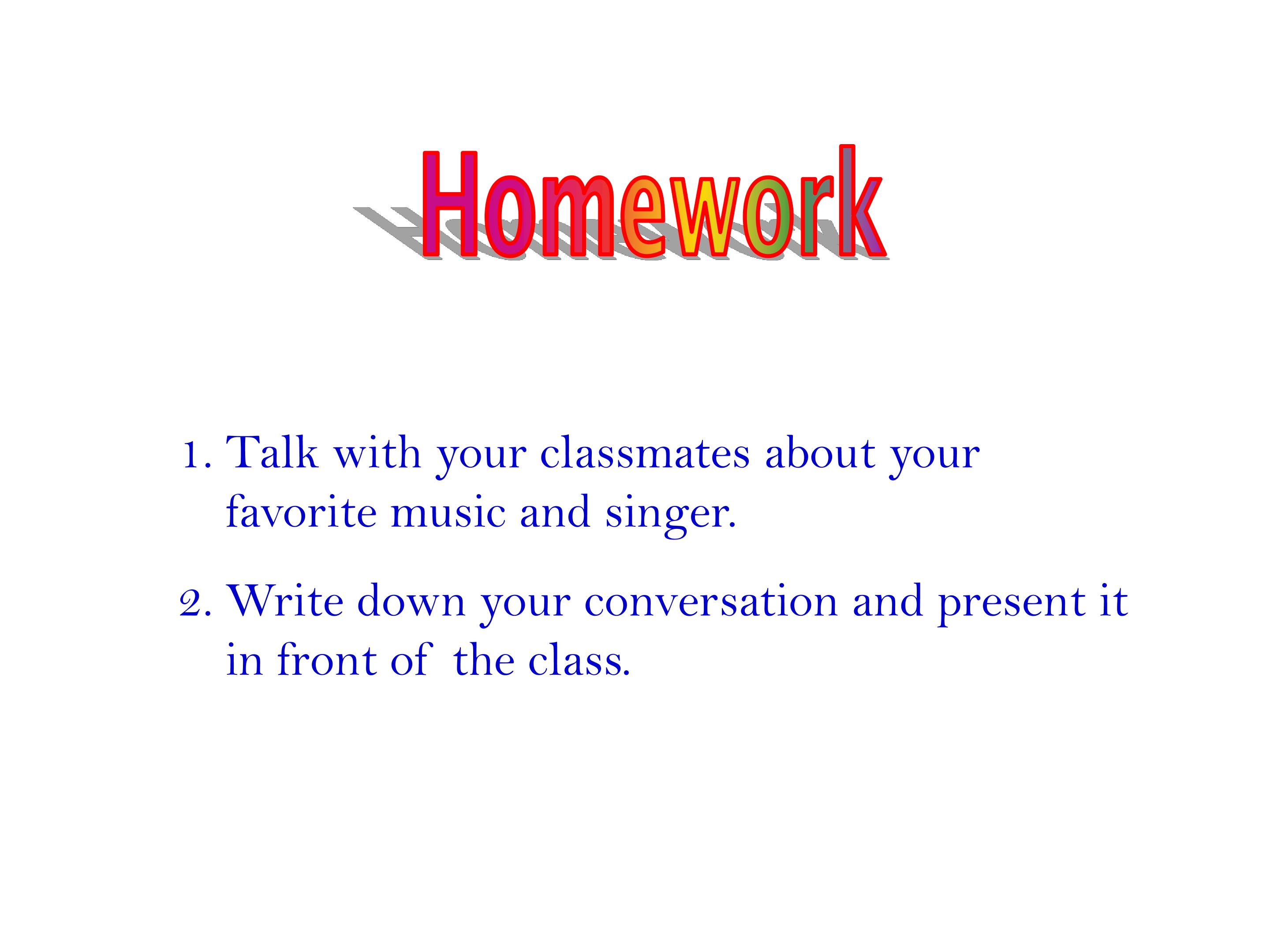 Homework

1. Talk with your classmates about your favorite music and singer.

2. Write down your conversation and present it in front of the class.